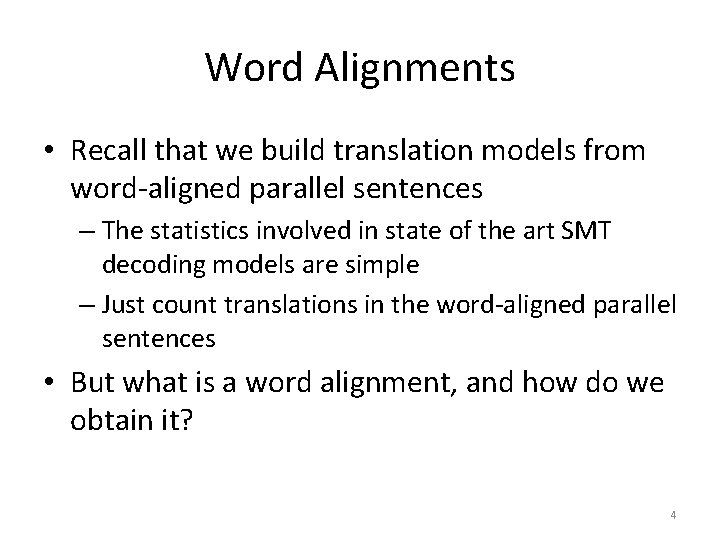 Word Alignments

• Recall that we build translation models from word-aligned parallel sentences

– The statistics involved in state of the art SMT decoding models are simple

– Just count translations in the word-aligned parallel sentences

• But what is a word alignment, and how do we obtain it?

4